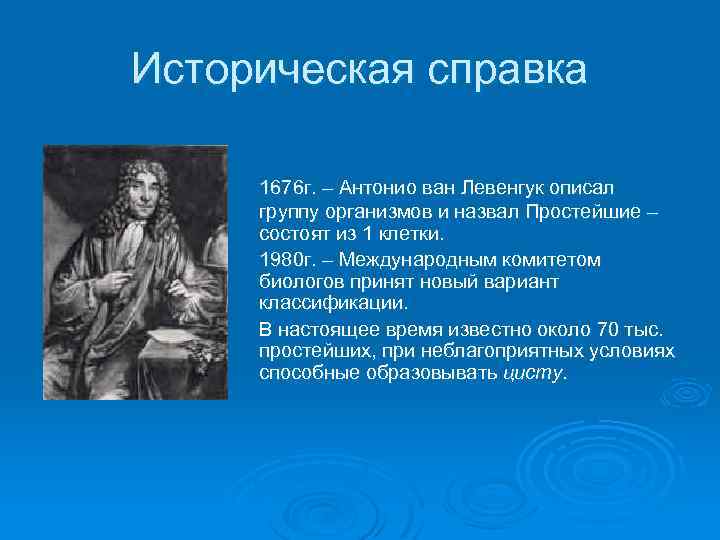 Историческая справка

1676г. – Антонио ван Левенгук описал группу организмов и назвал Простейшие – состоят из 1 клетки.

1980г. – Международным комитетом биологов принят новый вариант классификации.

В настоящее время известно около 70 тыс. простейших, при неблагоприятных условиях способные образовывать цисту.